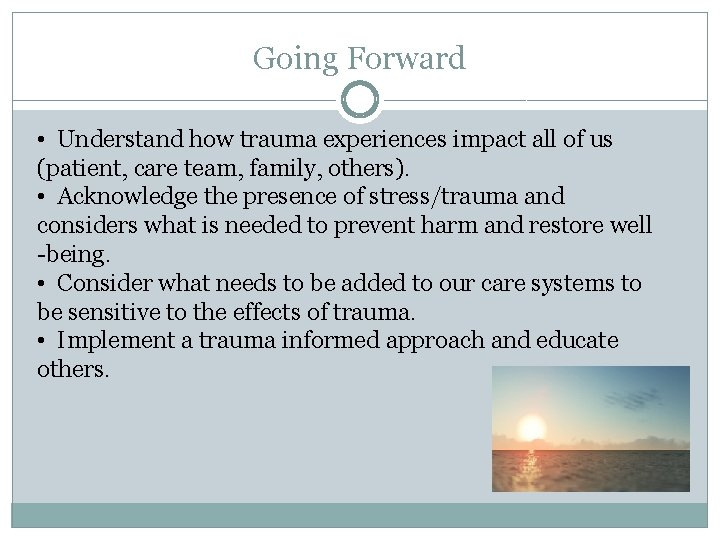 Going Forward

• Understand how trauma experiences impact all of us (patient, care team, family, others).
• Acknowledge the presence of stress/trauma and considers what is needed to prevent harm and restore well -being.
• Consider what needs to be added to our care systems to be sensitive to the effects of trauma.
• Implement a trauma informed approach and educate others.